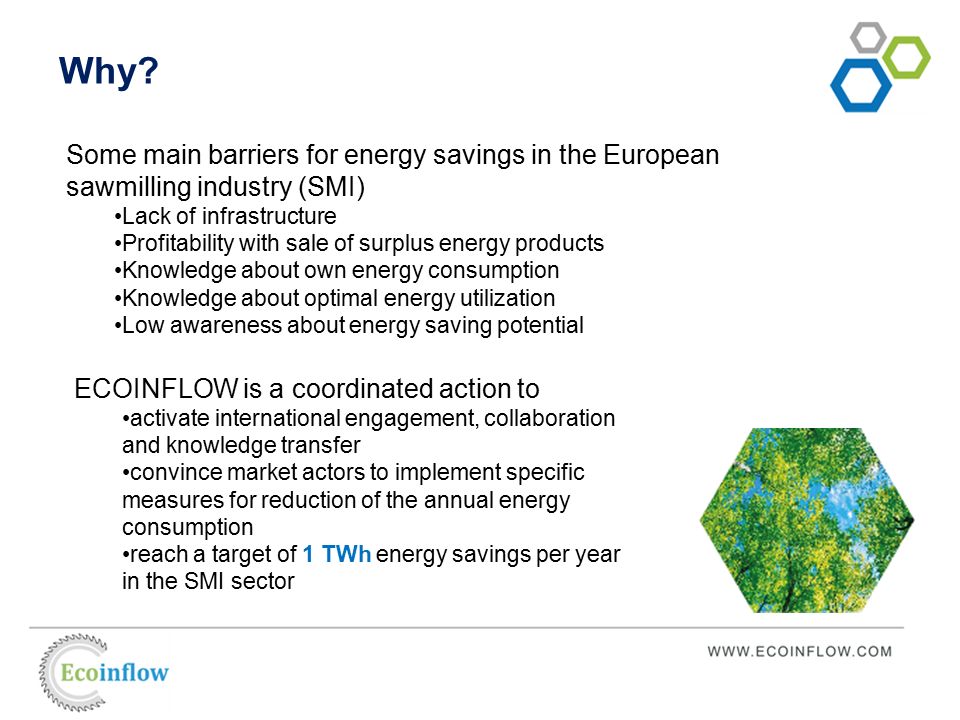 Why?

Some main barriers for energy savings in the European sawmilling industry (SMI)

•Lack of infrastructure
•Profitability with sale of surplus energy products
•Knowledge about own energy consumption
•Knowledge about optimal energy utilization
•Low awareness about energy saving potential

ECOINFLOW is a coordinated action to

•activate international engagement, collaboration and knowledge transfer
•convince market actors to implement specific measures for reduction of the annual energy consumption
•reach a target of 1 TWh energy savings per year in the SMI sector

Ecoinflow

WWW.ECOINFLOW.COM